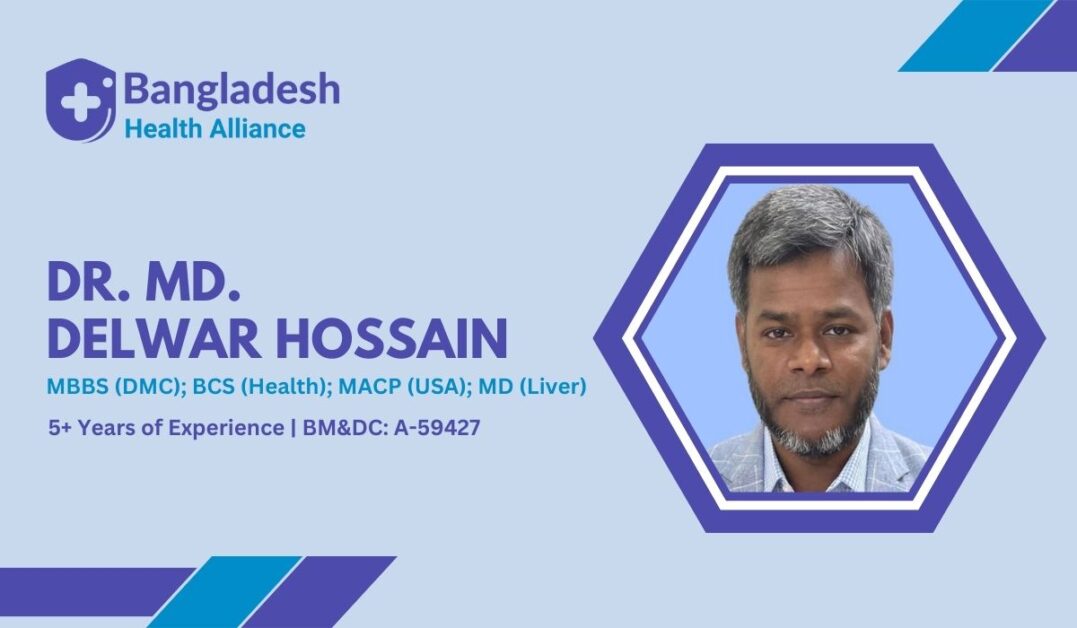 Bangladesh
Health Alliance

DR. MD.
DELWAR HOSSAIN

MBBS (DMC); BCS (Health); MACP (USA); MD (Liver)

5+ Years of Experience | BM&DC: A-59427